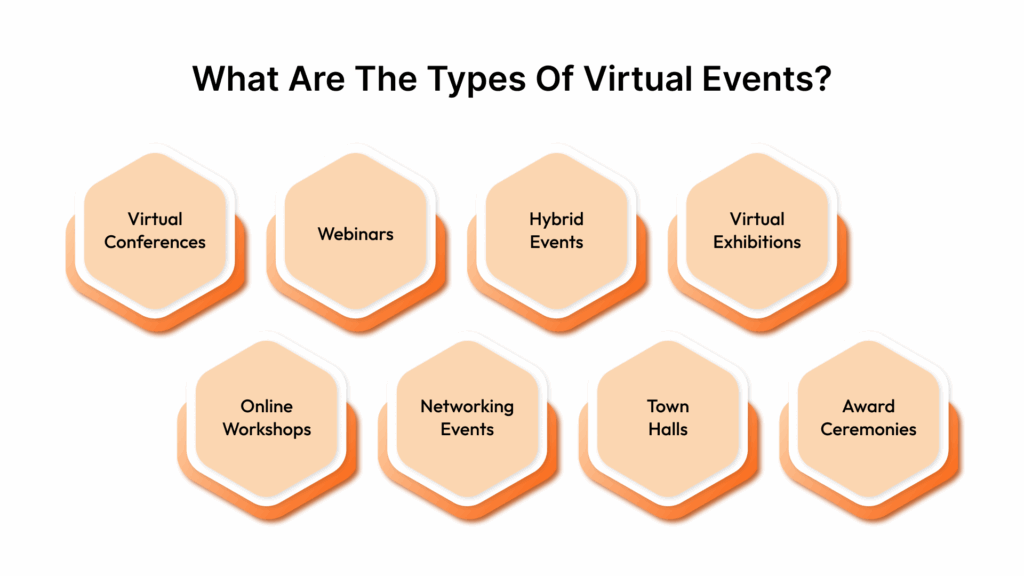 What Are The Types Of Virtual Events?

Virtual Conferences

Webinars

Hybrid Events

Virtual Exhibitions

Online Workshops

Networking Events

Town Halls

Award Ceremonies